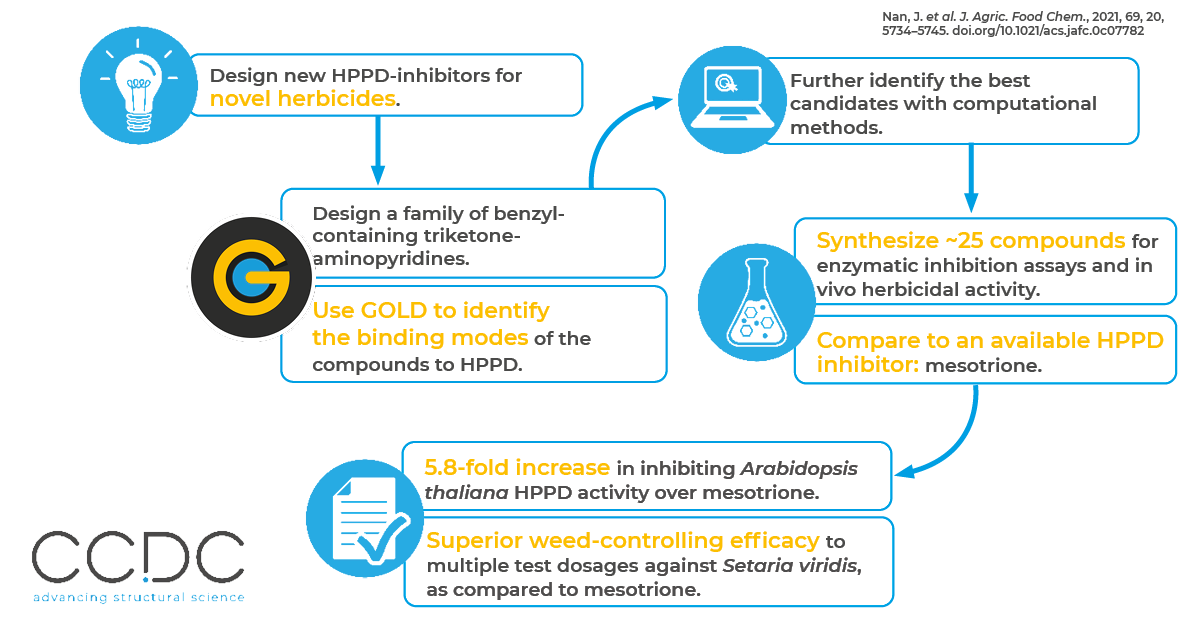 Nan, J. et al. J. Agric. Food Chem., 2021, 69, 20, 5734–5745. doi.org/10.1021/acs.jafc.0c07782

Design new HPPD-inhibitors for novel herbicides.

Design a family of benzyl-containing triketone-aminopyridines.

Use GOLD to identify the binding modes of the compounds to HPPD.

Further identify the best candidates with computational methods.

Synthesize ~25 compounds for enzymatic inhibition assays and in vivo herbicidal activity.

Compare to an available HPPD inhibitor: mesotrione.

5.8-fold increase in inhibiting Arabidopsis thaliana HPPD activity over mesotrione.

Superior weed-controlling efficacy to multiple test dosages against Setaria viridis, as compared to mesotrione.

CCDC
advancing structural science